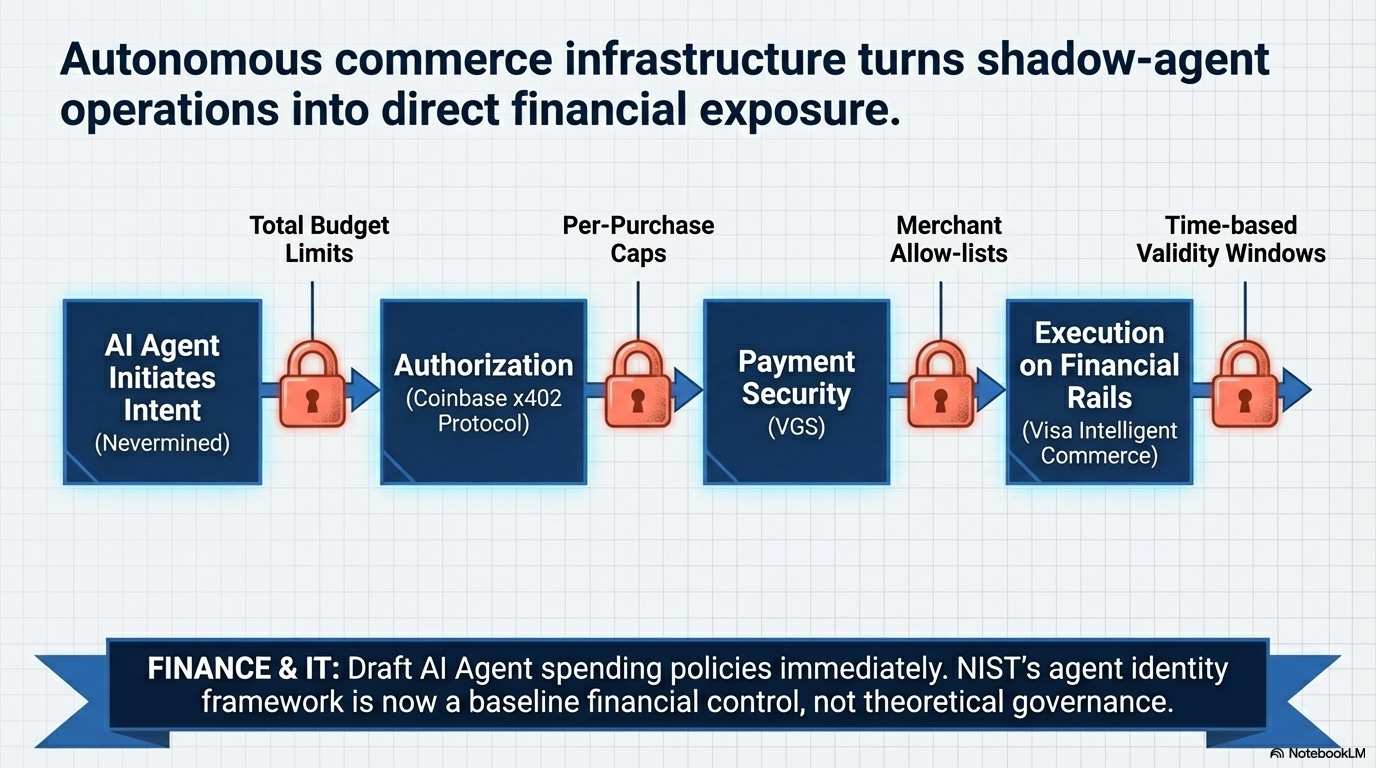 Autonomous commerce infrastructure turns shadow-agent operations into direct financial exposure.

Total Budget Limits

Per-Purchase Caps

Merchant Allow-lists

Time-based Validity Windows

AI Agent Initiates Intent
(Nevermined)

Authorization
(Coinbase x402 Protocol)

Payment Security
(VGS)

Execution on Financial Rails
(Visa Intelligent Commerce)

FINANCE & IT: Draft AI Agent spending policies immediately. NIST's agent identity framework is now a baseline financial control, not theoretical governance.

NotebookLM